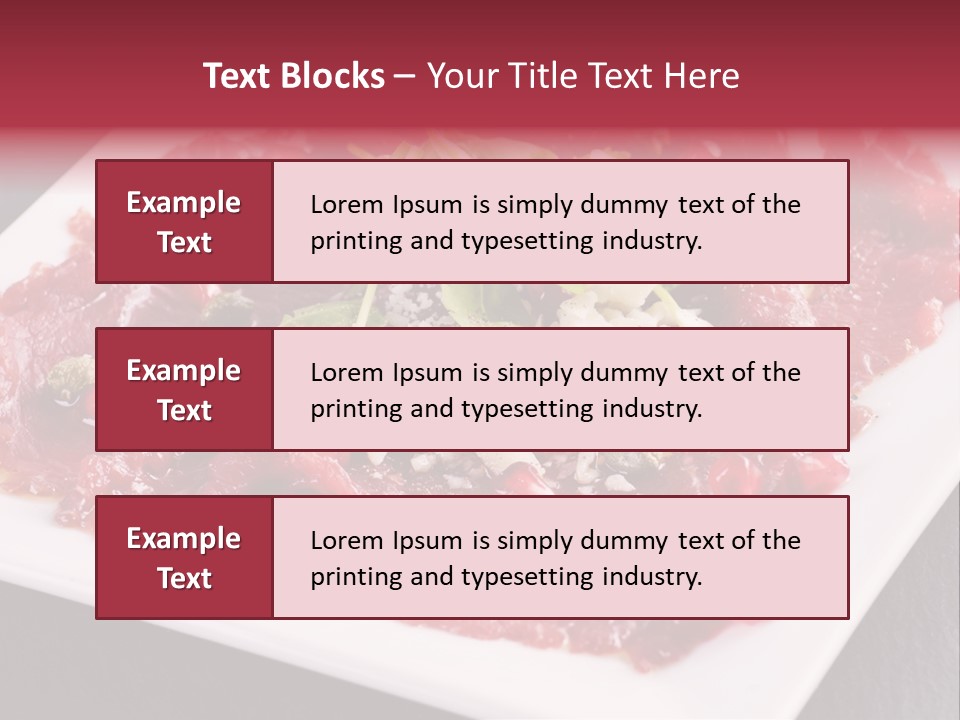 Text Blocks – Your Title Text Here

Example Text

Lorem Ipsum is simply dummy text of the printing and typesetting industry.

Example Text

Lorem Ipsum is simply dummy text of the printing and typesetting industry.

Example Text

Lorem Ipsum is simply dummy text of the printing and typesetting industry.